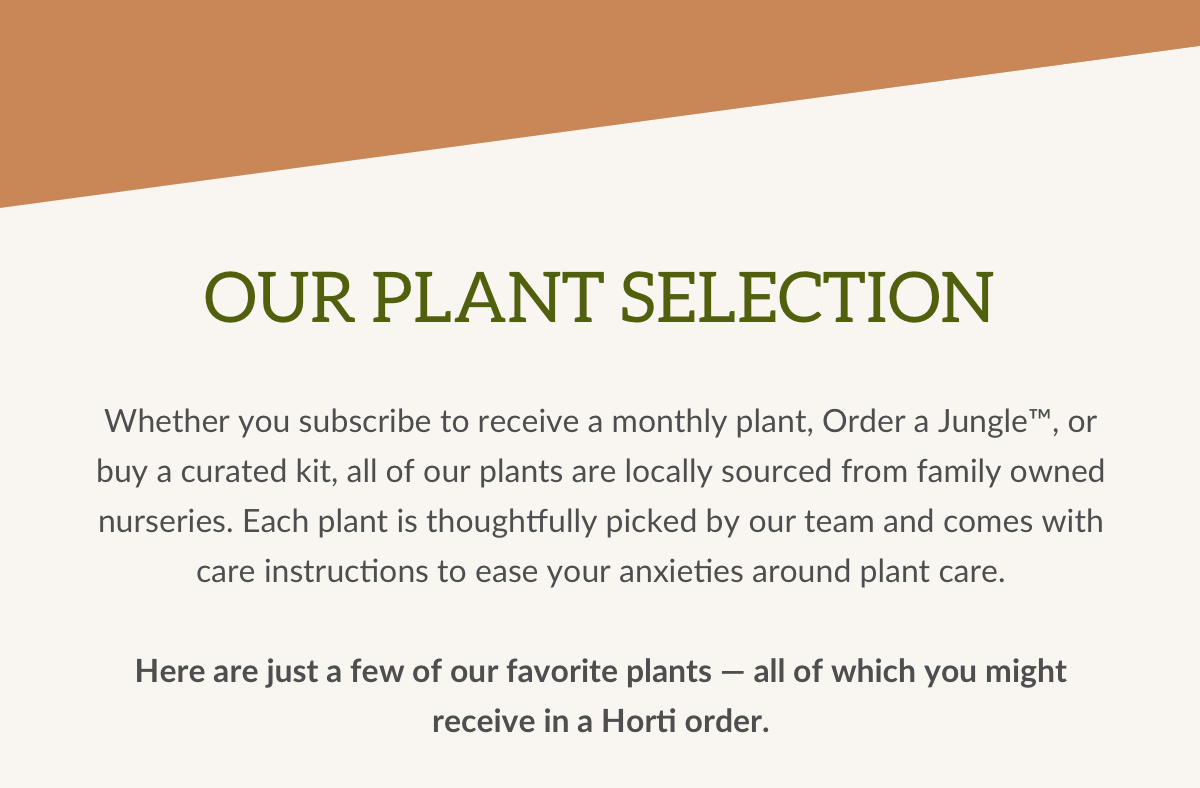 OUR PLANT SELECTION

Whether you subscribe to receive a monthly plant, Order a Jungle™, or buy a curated kit, all of our plants are locally sourced from family owned nurseries. Each plant is thoughtfully picked by our team and comes with care instructions to ease your anxieties around plant care.

Here are just a few of our favorite plants — all of which you might receive in a Horti order.